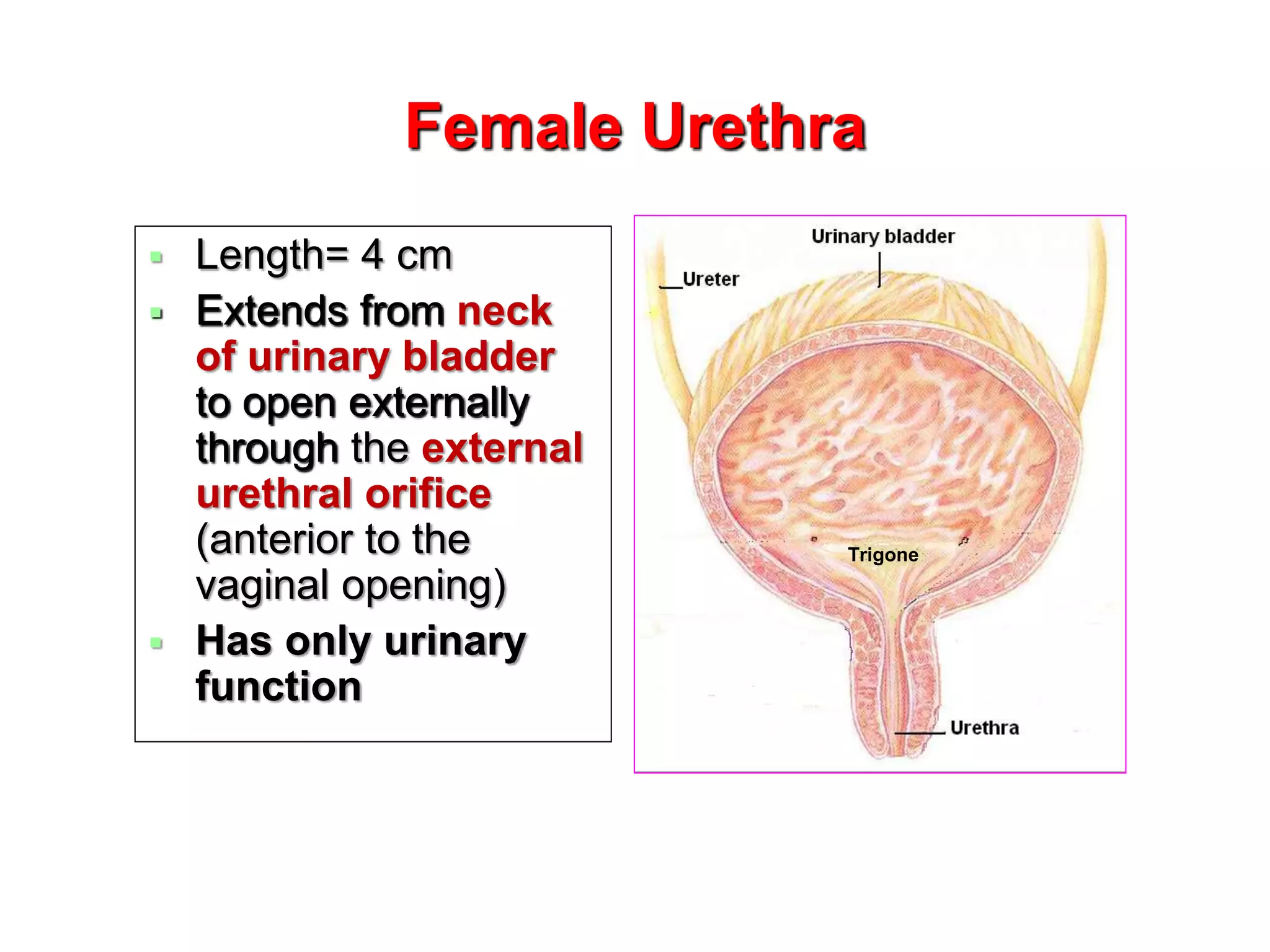 Female Urethra

- Length= 4 cm
- Extends from neck of urinary bladder to open externally through the external urethral orifice (anterior to the vaginal opening)
- Has only urinary function

Urinary bladder
Ureter
Trigone
Urethra